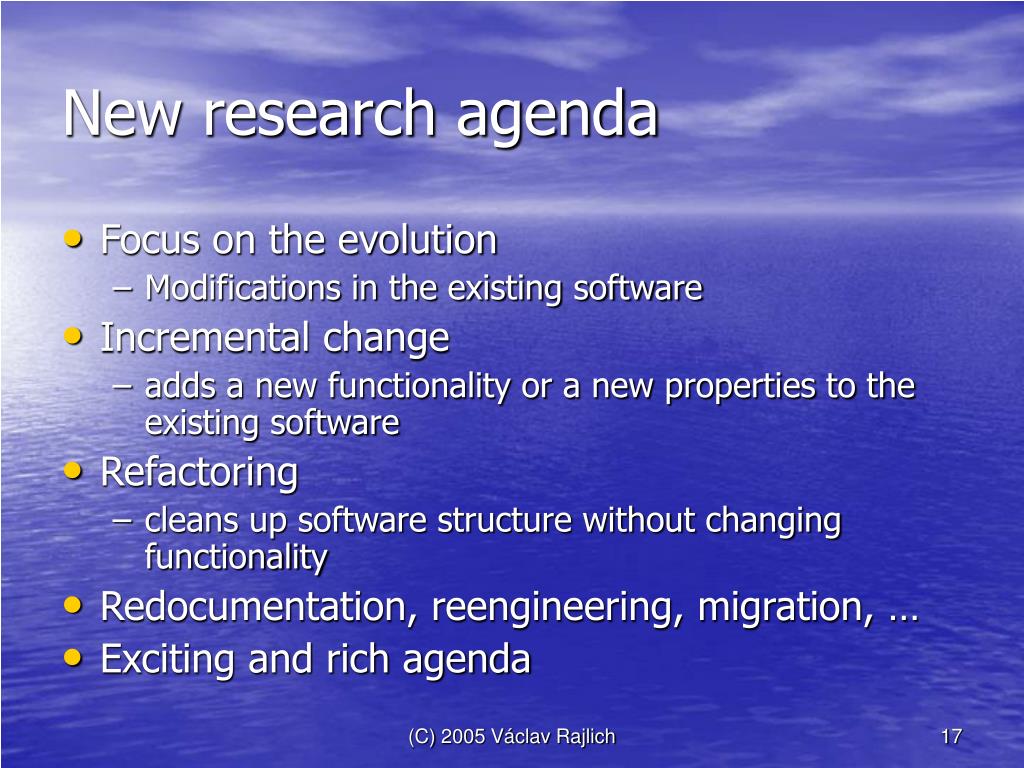 New research agenda

• Focus on the evolution
– Modifications in the existing software
• Incremental change
– adds a new functionality or a new properties to the existing software
• Refactoring
– cleans up software structure without changing functionality
• Redocumentation, reengineering, migration, …
• Exciting and rich agenda

(C) 2005 Václav Rajlich

17